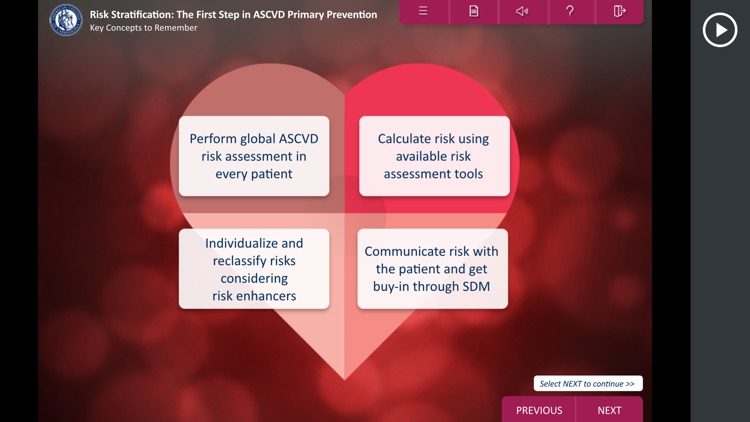 Risk Stratification: The First Step in ASCVD Primary Prevention
Key Concepts to Remember

Perform global ASCVD risk assessment in every patient

Calculate risk using available risk assessment tools

Individualize and reclassify risks considering risk enhancers

Communicate risk with the patient and get buy-in through SDM

Select NEXT to continue >>

PREVIOUS

NEXT